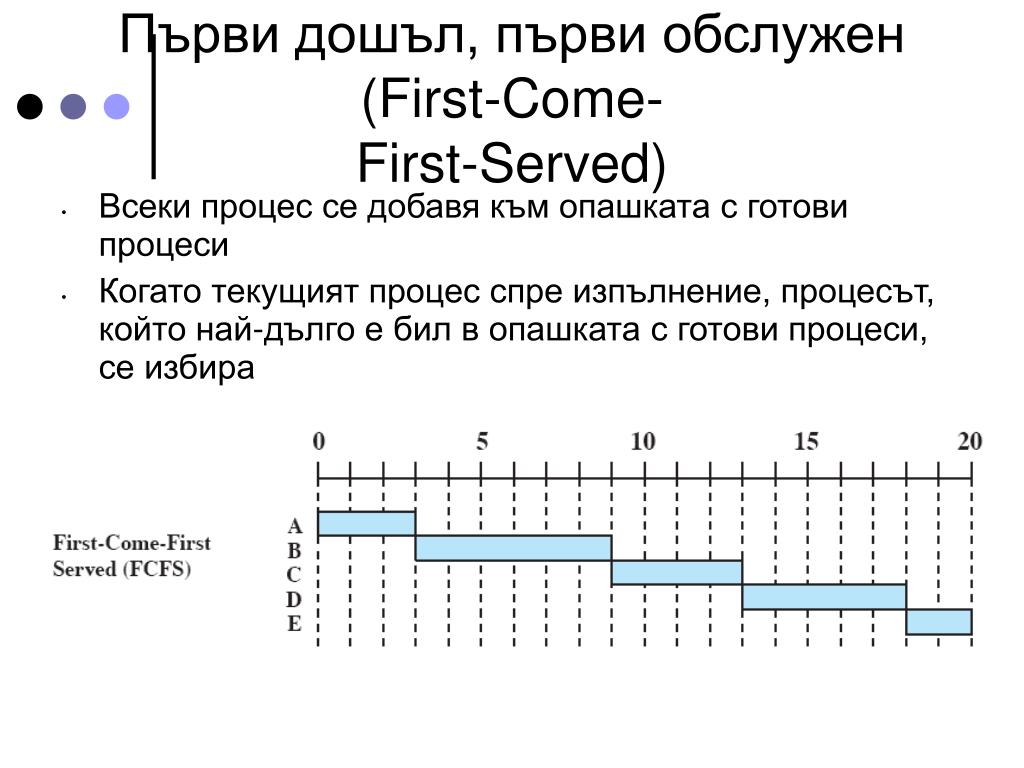 Първи дошъл, първи обслужен (First-Come-First-Served)

• Всеки процес се добавя към опашката с готови процеси

• Когато текущият процес спре изпълнение, процесът, който най-дълго е бил в опашката с готови процеси, се избира

0 5 10 15 20

First-Come-First Served (FCFS)

A
B
C
D
E